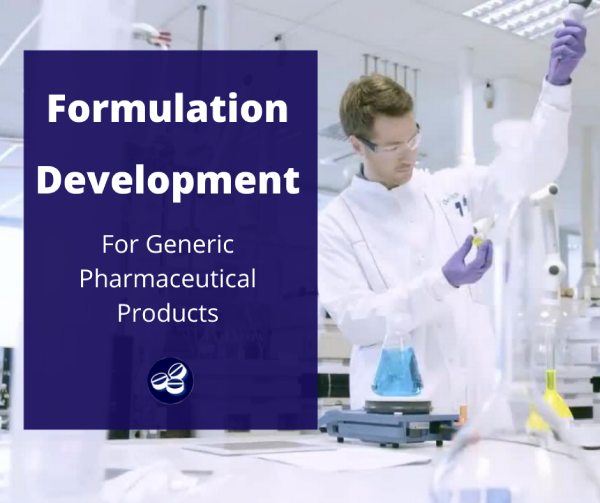 Formulation Development

For Generic Pharmaceutical Products